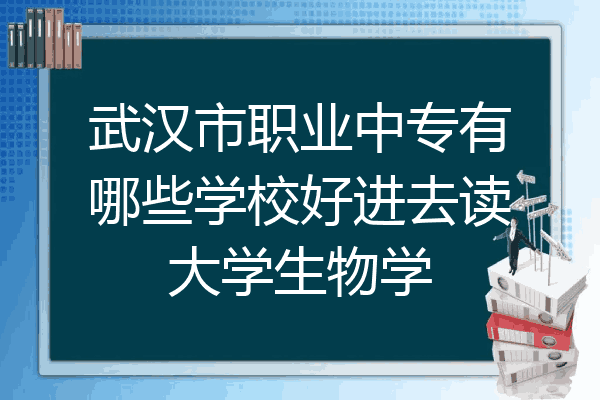 武汉市职业中专有哪些学校好进去读大学生物学